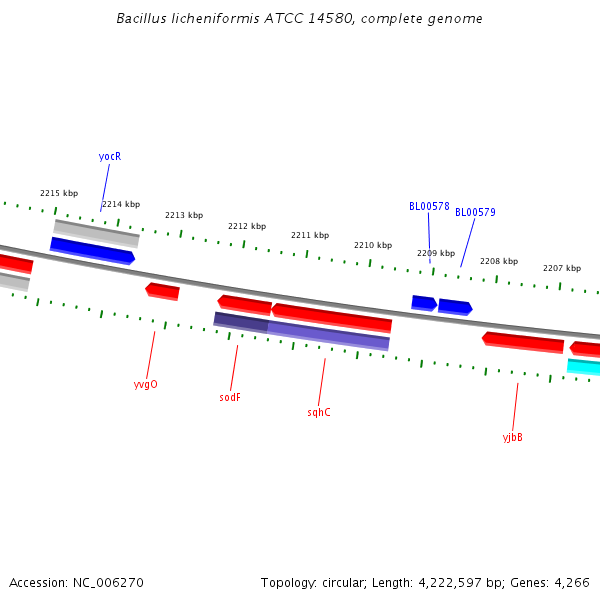 Bacillus licheniformis ATCC 14580, complete genome

yocR

2215 kbp

2214 kbp

2213 kbp

2212 kbp

2211 kbp

2210 kbp

BL00578

BL00579

2209 kbp

2208 kbp

2207 kbp

yvgO

sodF

sqhC

yjbB

Accession: NC_006270

Topology: circular; Length: 4,222,597 bp; Genes: 4,266